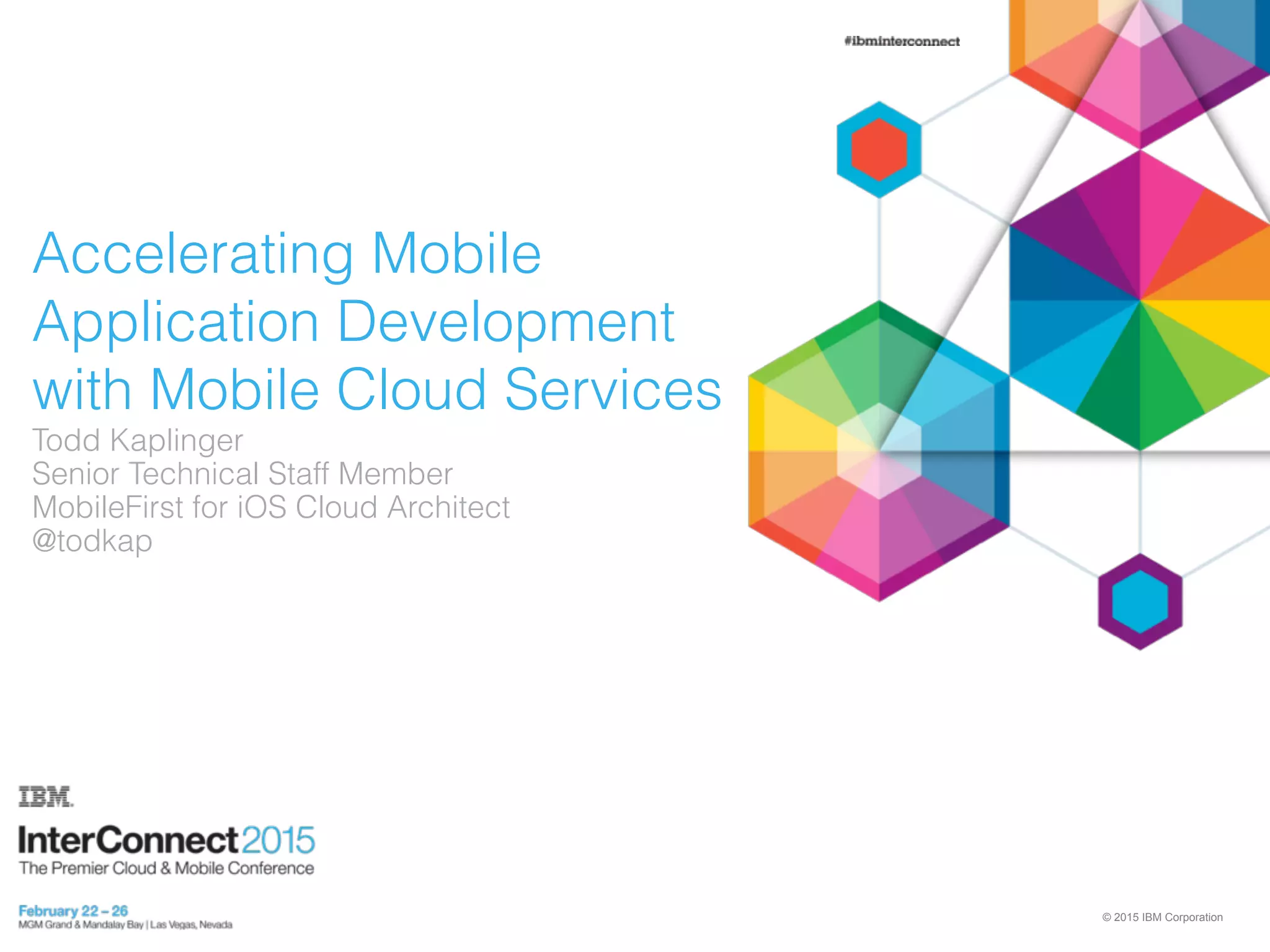 #ibminterconnect

Accelerating Mobile Application Development with Mobile Cloud Services

Todd Kaplinger
Senior Technical Staff Member
MobileFirst for iOS Cloud Architect
@todkap

IBM.

InterConnect2015
The Premier Cloud & Mobile Conference

February 22 – 26
MGM Grand & Mandalay Bay | Las Vegas, Nevada

© 2015 IBM Corporation